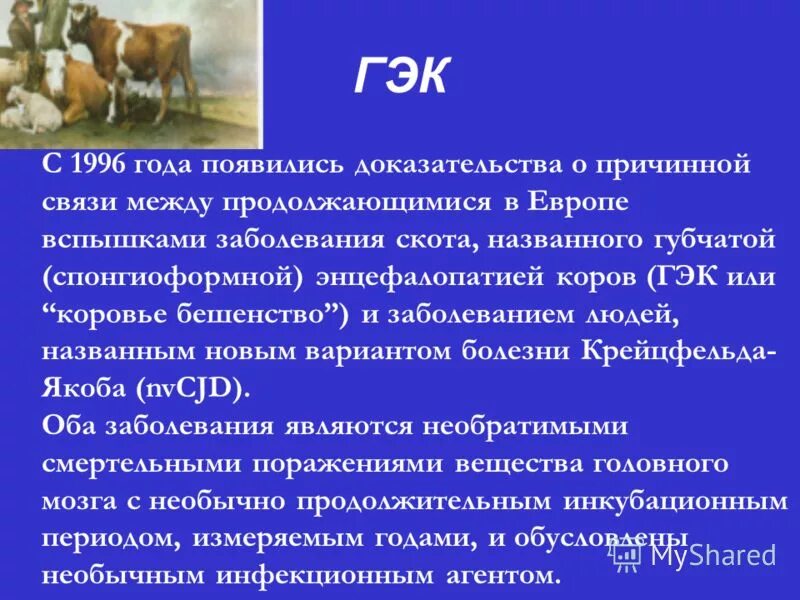 ГЭК

С 1996 года появились доказательства о причинной связи между продолжающимися в Европе вспышками заболевания скота, названного губчатой (спонгиоформной) энцефалопатией коров (ГЭК или “коровье бешенство”) и заболеванием людей, названным новым вариантом болезни Крейцфельда-Якоба (nvCJD).
Оба заболевания являются необратимыми смертельными поражениями вещества головного мозга с необычно продолжительным инкубационным периодом, измеряемым годами, и обусловлены необычным инфекционным агентом.

MyShared